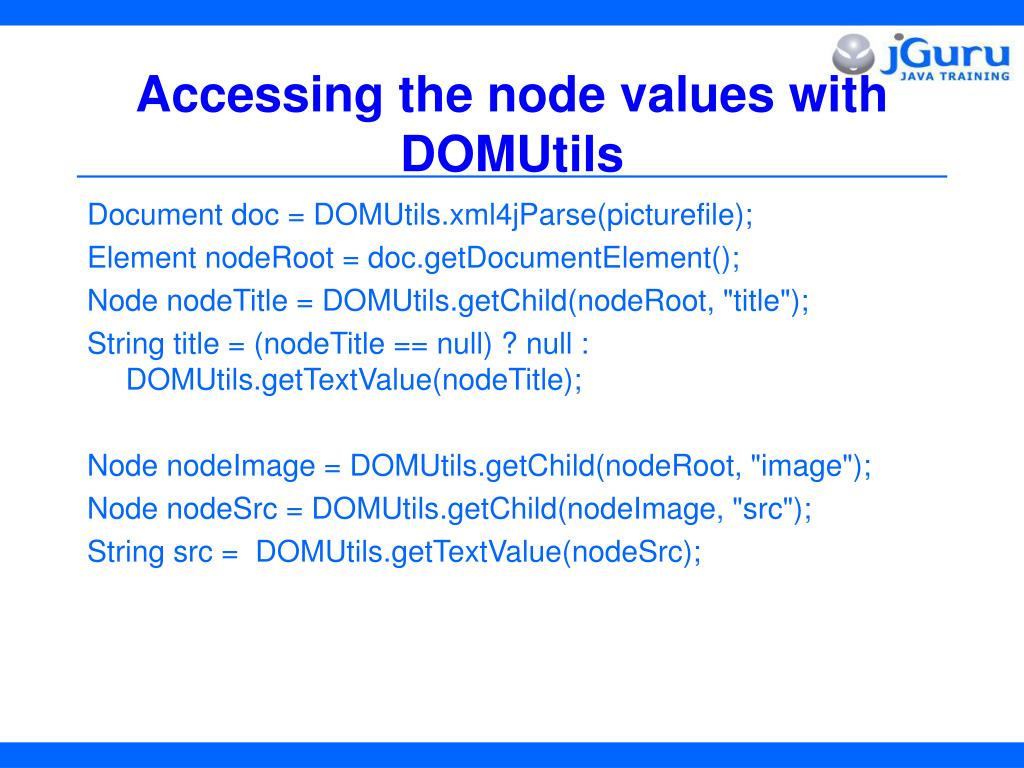 jGuru
JAVA TRAINING

Accessing the node values with DOMUtils

Document doc = DOMUtils.xml4jParse(picturefile);
Element nodeRoot = doc.getDocumentElement();
Node nodeTitle = DOMUtils.getChild(nodeRoot, "title");
String title = (nodeTitle == null) ? null : DOMUtils.getTextValue(nodeTitle);

Node nodeImage = DOMUtils.getChild(nodeRoot, "image");
Node nodeSrc = DOMUtils.getChild(nodeImage, "src");
String src = DOMUtils.getTextValue(nodeSrc);